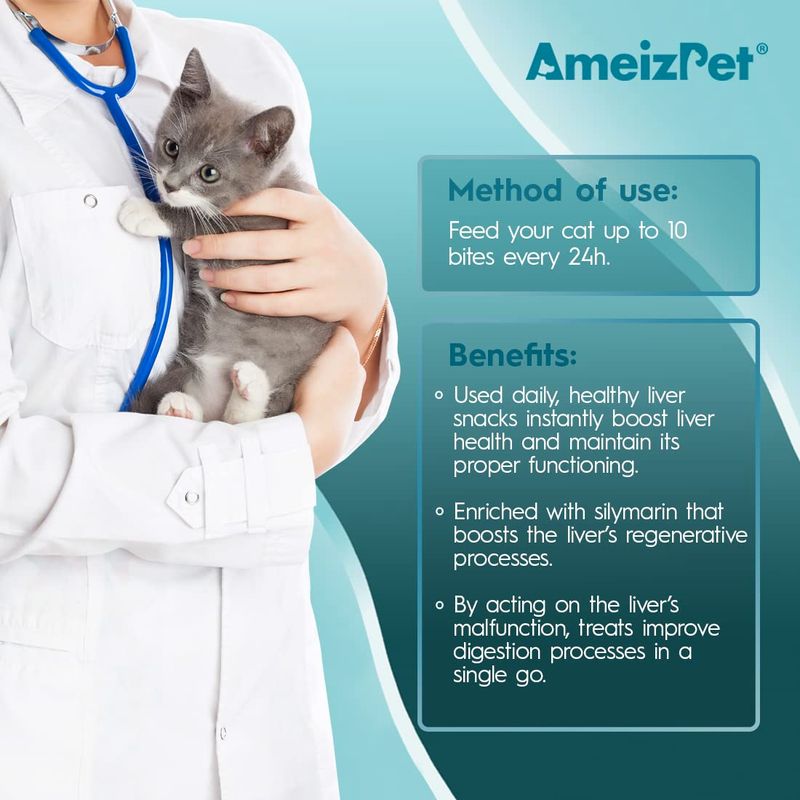 AmeizPet®

Method of use:

Feed your cat up to 10 bites every 24h.

Benefits:

◦ Used daily, healthy liver snacks instantly boost liver health and maintain its proper functioning.

◦ Enriched with silymarin that boosts the liver's regenerative processes.

◦ By acting on the liver's malfunction, treats improve digestion processes in a single go.